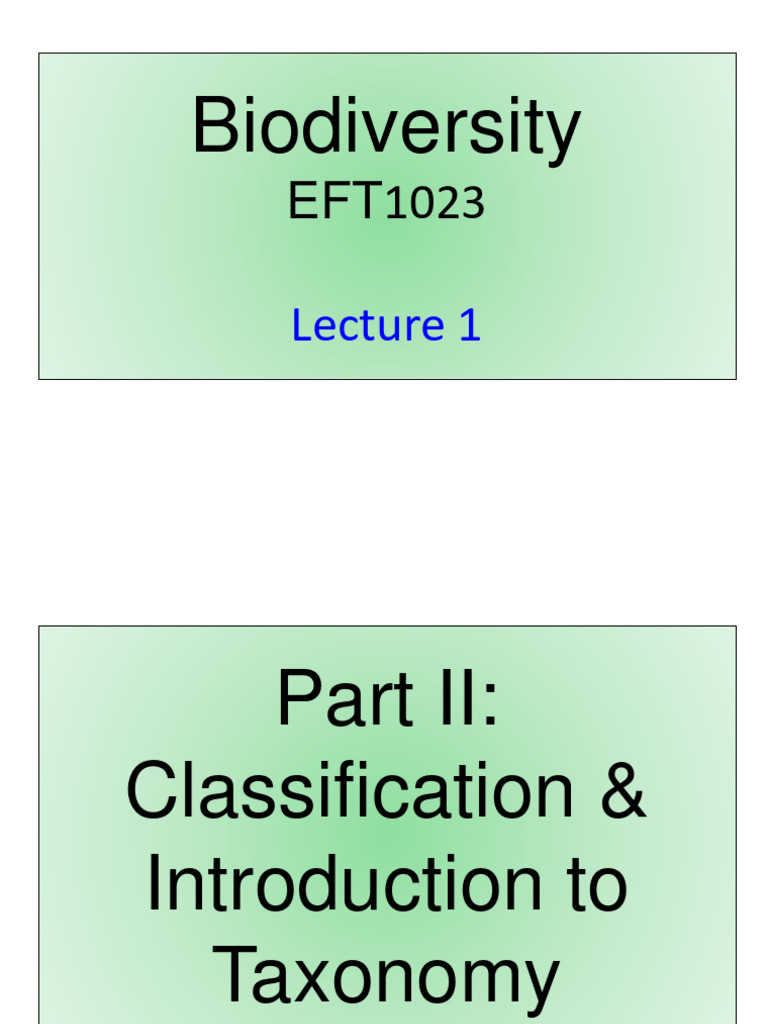 Biodiversity
EFT1023

Lecture 1

Part II:
Classification &
Introduction to
Taxonomy